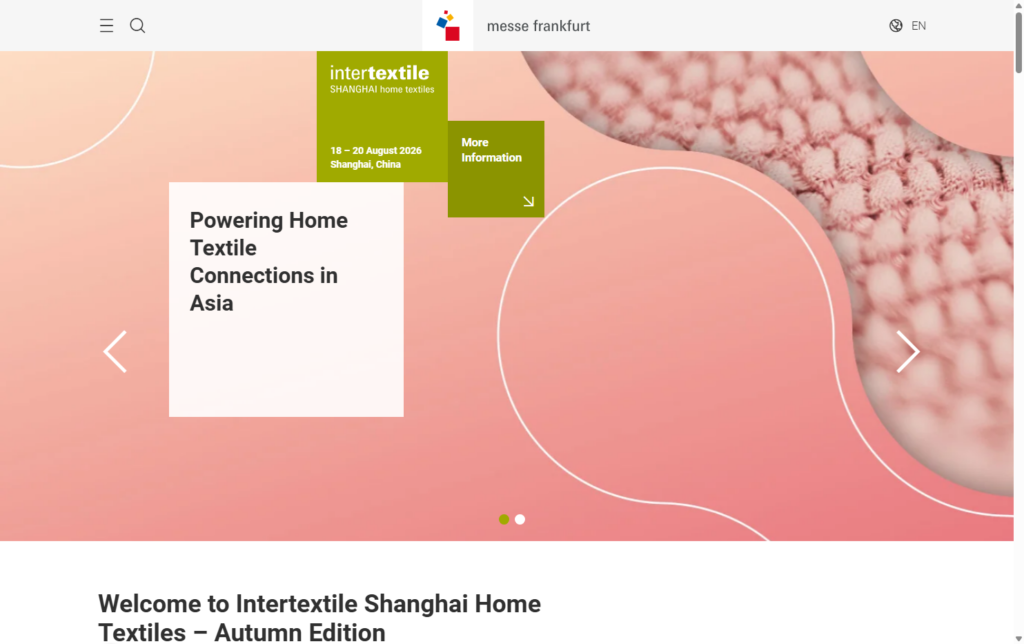 messe frankfurt

EN

intertextile
SHANGHAI home textiles

18 – 20 August 2026
Shanghai, China

More Information

Powering Home Textile Connections in Asia

Welcome to Intertextile Shanghai Home Textiles – Autumn Edition